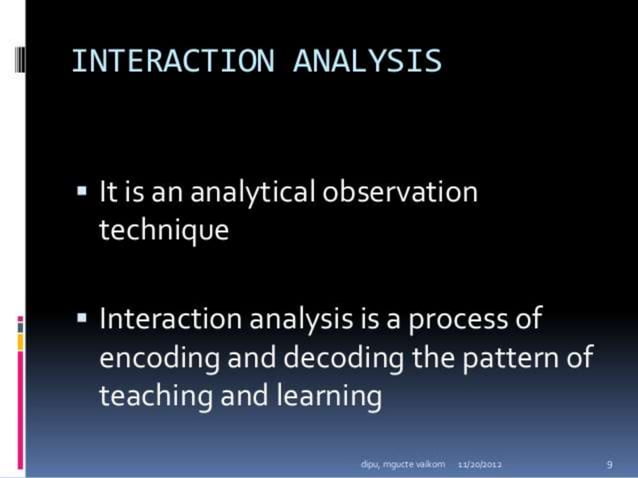 INTERACTION ANALYSIS

▪ It is an analytical observation technique

▪ Interaction analysis is a process of encoding and decoding the pattern of teaching and learning

dipu, mgucte vaikom 11/20/2012 9